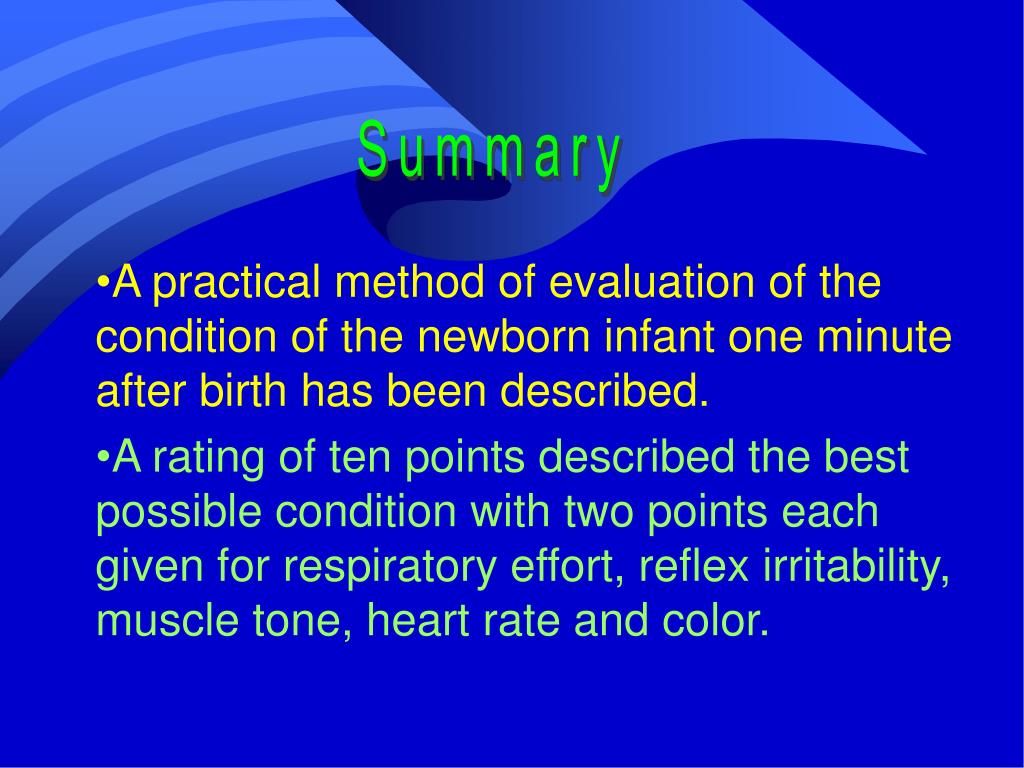 Summary

•A practical method of evaluation of the condition of the newborn infant one minute after birth has been described.

•A rating of ten points described the best possible condition with two points each given for respiratory effort, reflex irritability, muscle tone, heart rate and color.